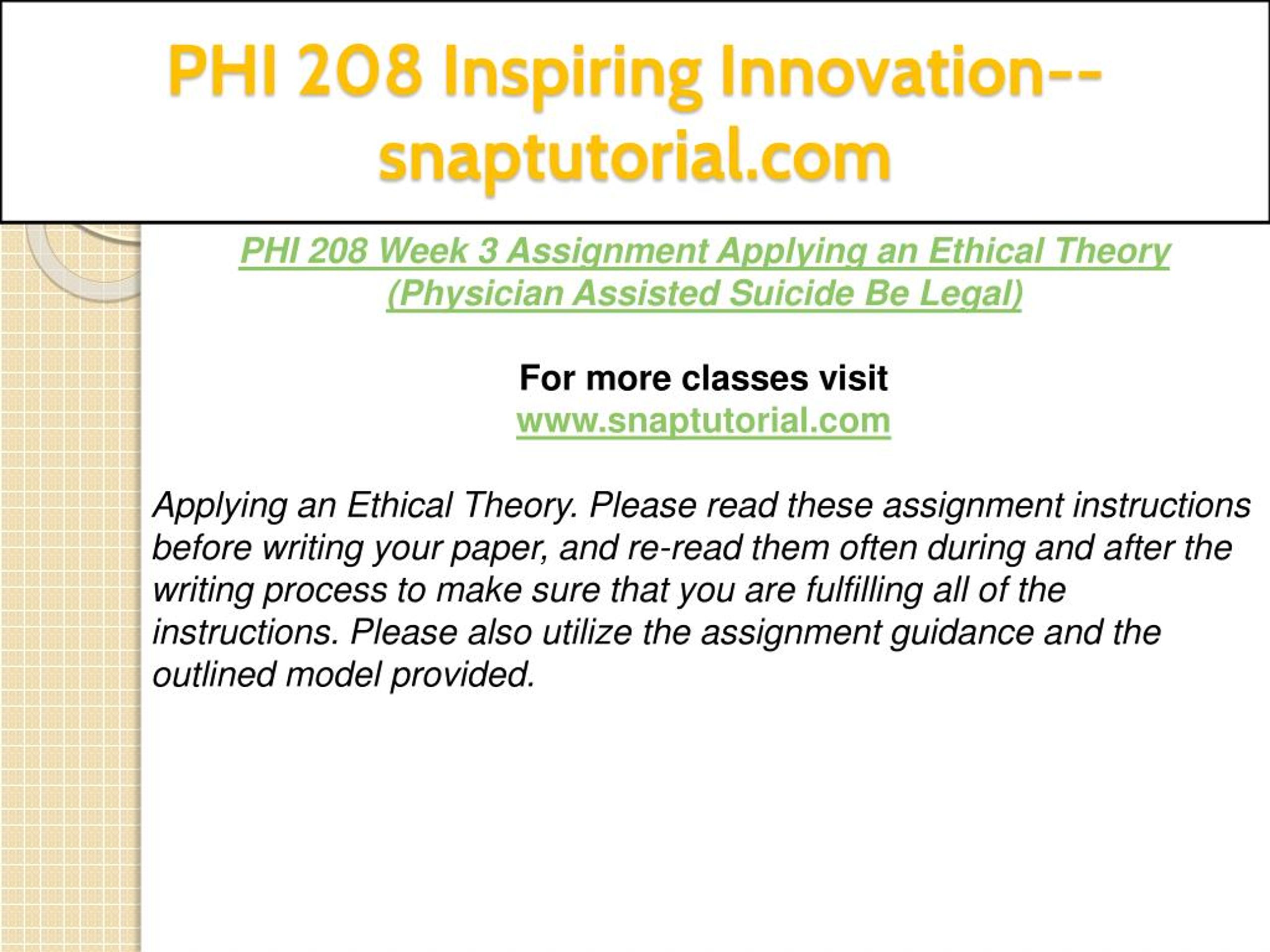 PHI 208 Inspiring Innovation--snaptutorial.com

PHI 208 Week 3 Assignment Applying an Ethical Theory (Physician Assisted Suicide Be Legal)

For more classes visit
www.snaptutorial.com

Applying an Ethical Theory. Please read these assignment instructions before writing your paper, and re-read them often during and after the writing process to make sure that you are fulfilling all of the instructions. Please also utilize the assignment guidance and the outlined model provided.